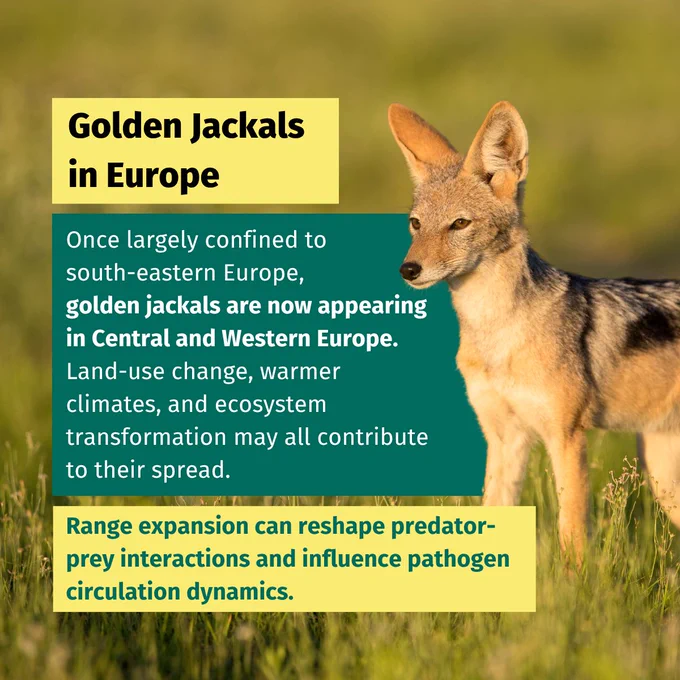 Golden Jackals in Europe

Once largely confined to south-eastern Europe, golden jackals are now appearing in Central and Western Europe. Land-use change, warmer climates, and ecosystem transformation may all contribute to their spread.

Range expansion can reshape predator-prey interactions and influence pathogen circulation dynamics.